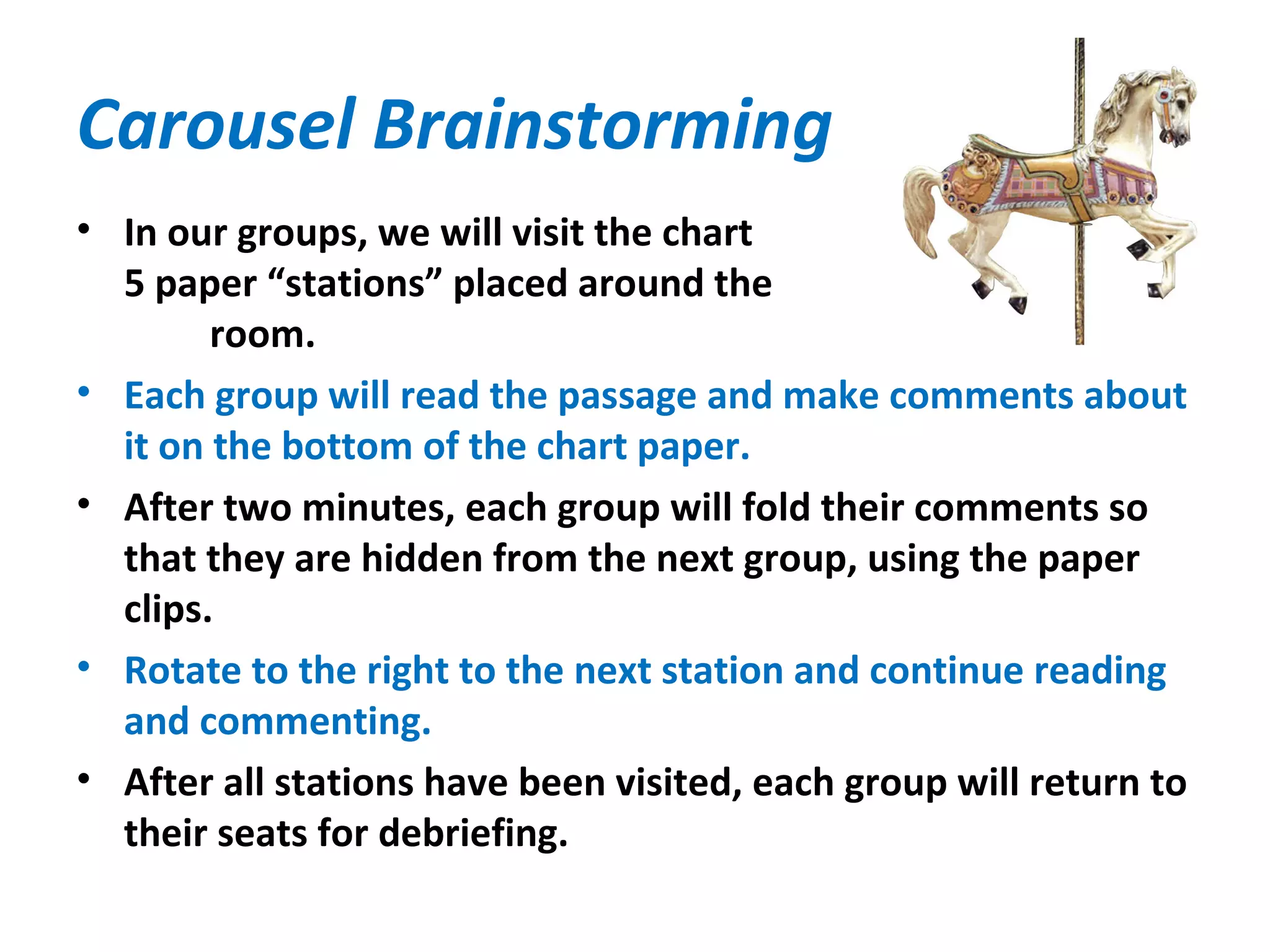 Carousel Brainstorming

• In our groups, we will visit the chart 5 paper “stations” placed around the room.

• Each group will read the passage and make comments about it on the bottom of the chart paper.

• After two minutes, each group will fold their comments so that they are hidden from the next group, using the paper clips.

• Rotate to the right to the next station and continue reading and commenting.

• After all stations have been visited, each group will return to their seats for debriefing.